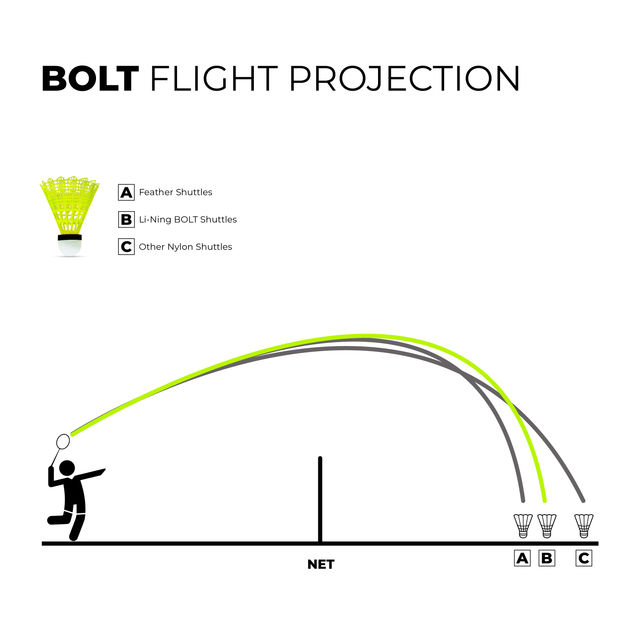 BOLT FLIGHT PROJECTION

A Feather Shuttles
B Li-Ning BOLT Shuttles
C Other Nylon Shuttles

NET

A B C